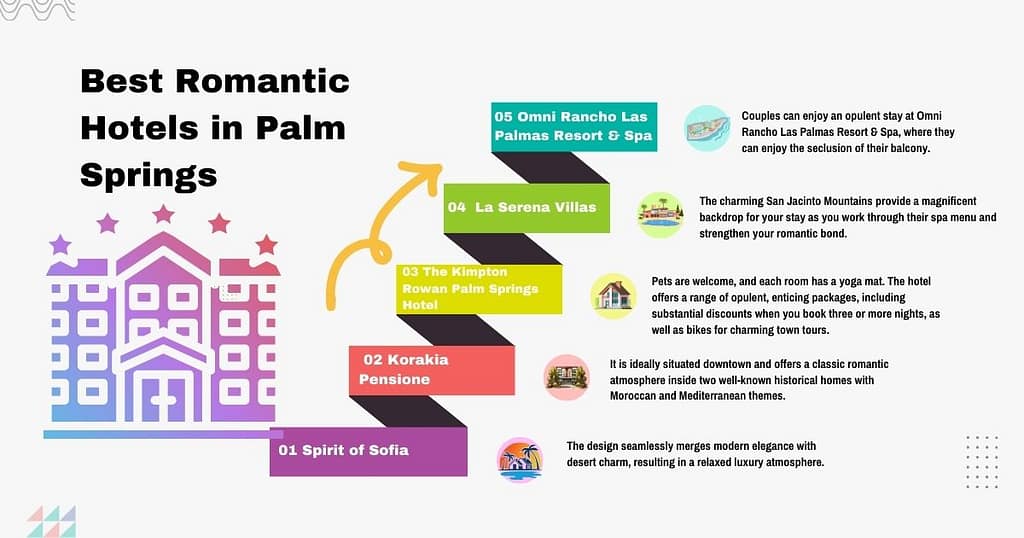 Best Romantic Hotels in Palm Springs

05 Omni Rancho Las Palmas Resort & Spa

Couples can enjoy an opulent stay at Omni Rancho Las Palmas Resort & Spa, where they can enjoy the seclusion of their balcony.

04 La Serena Villas

The charming San Jacinto Mountains provide a magnificent backdrop for your stay as you work through their spa menu and strengthen your romantic bond.

03 The Kimpton Rowan Palm Springs Hotel

Pets are welcome, and each room has a yoga mat. The hotel offers a range of opulent, enticing packages, including substantial discounts when you book three or more nights, as well as bikes for charming town tours.

02 Korakia Pensione

It is ideally situated downtown and offers a classic romantic atmosphere inside two well-known historical homes with Moroccan and Mediterranean themes.

01 Spirit of Sofia

The design seamlessly merges modern elegance with desert charm, resulting in a relaxed luxury atmosphere.